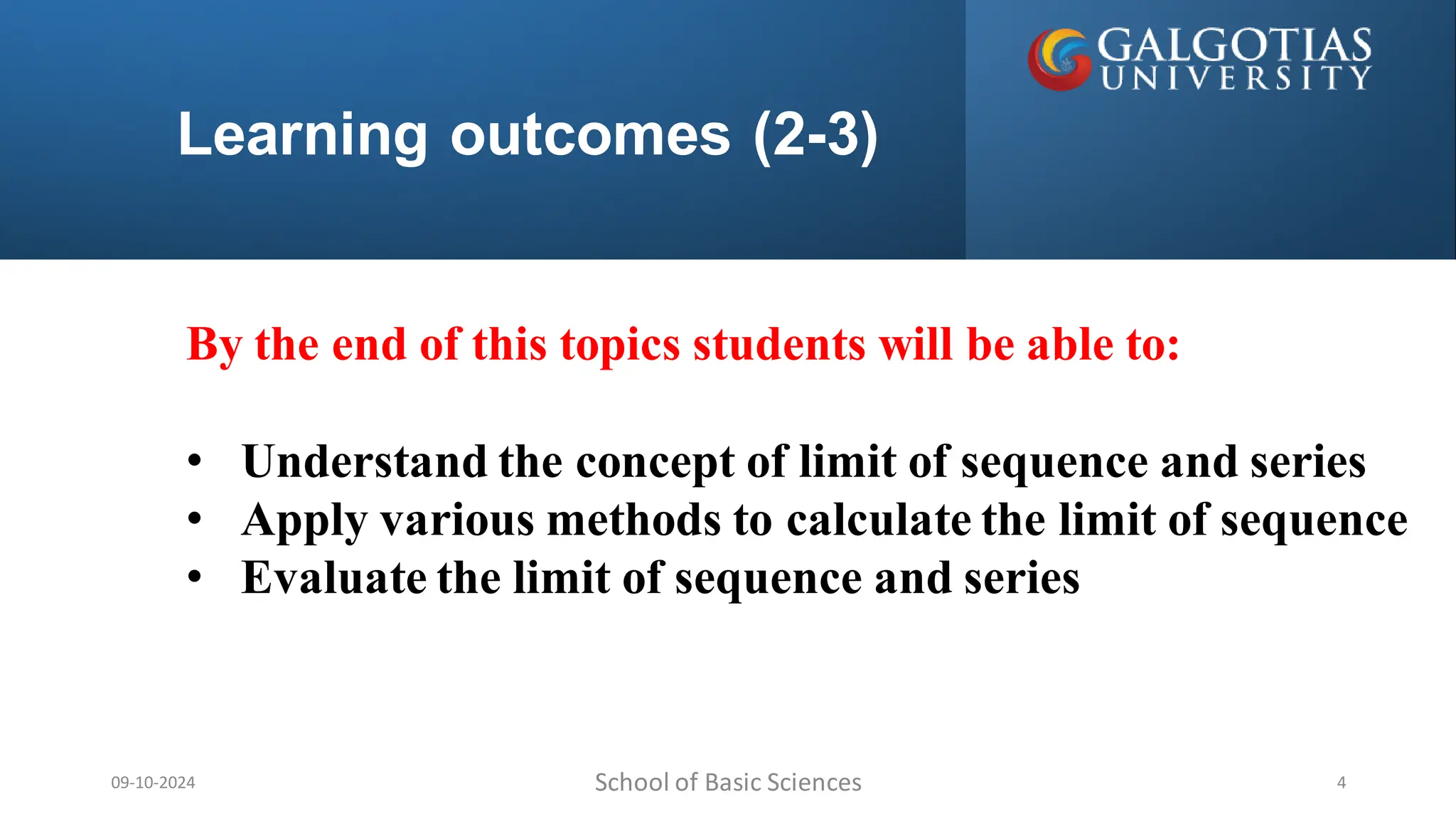 GALGOTIAS UNIVERSITY

Learning outcomes (2-3)

By the end of this topics students will be able to:

• Understand the concept of limit of sequence and series
• Apply various methods to calculate the limit of sequence
• Evaluate the limit of sequence and series

09-10-2024
School of Basic Sciences
4